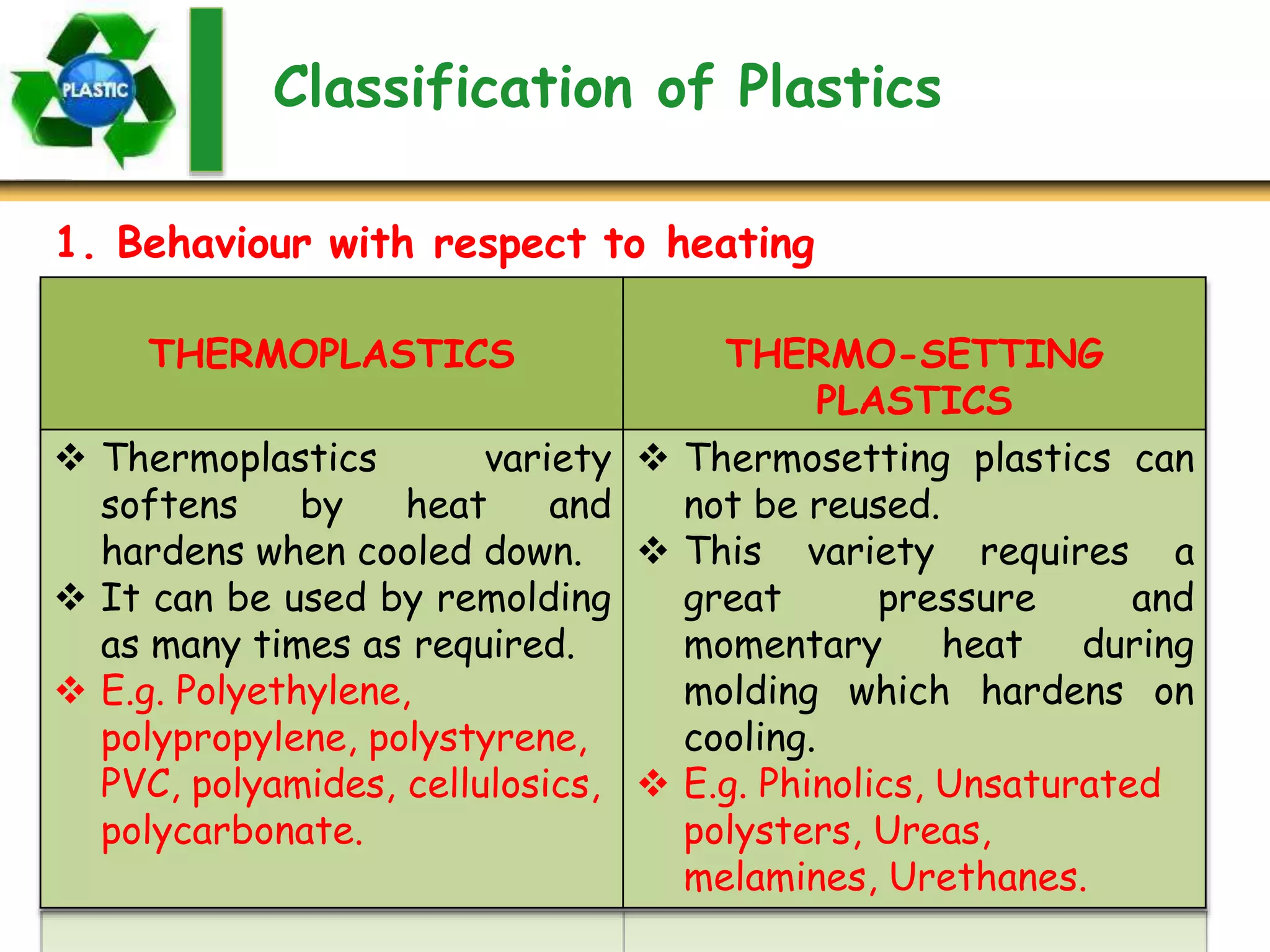 PLASTIC

Classification of Plastics

1. Behaviour with respect to heating

| THERMOPLASTICS | THERMO-SETTING PLASTICS |
|---|---|
| ❖ Thermoplastics variety softens by heat and hardens when cooled down. ❖ It can be used by remolding as many times as required. ❖ E.g. Polyethylene, polypropylene, polystyrene, PVC, polyamides, cellulosics, polycarbonate. | ❖ Thermosetting plastics can not be reused. ❖ This variety requires a great pressure and momentary heat during molding which hardens on cooling. ❖ E.g. Phinolics, Unsaturated polysters, Ureas, melamines, Urethanes. |